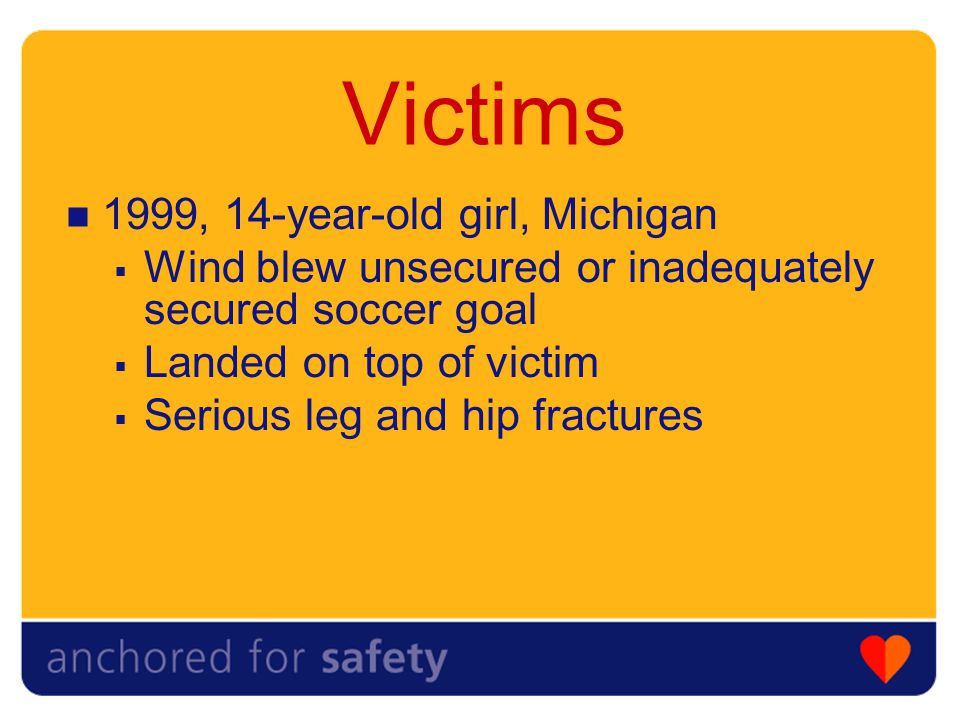 Victims

■ 1999, 14-year-old girl, Michigan
  ▪ Wind blew unsecured or inadequately secured soccer goal
  ▪ Landed on top of victim
  ▪ Serious leg and hip fractures

anchored for safety